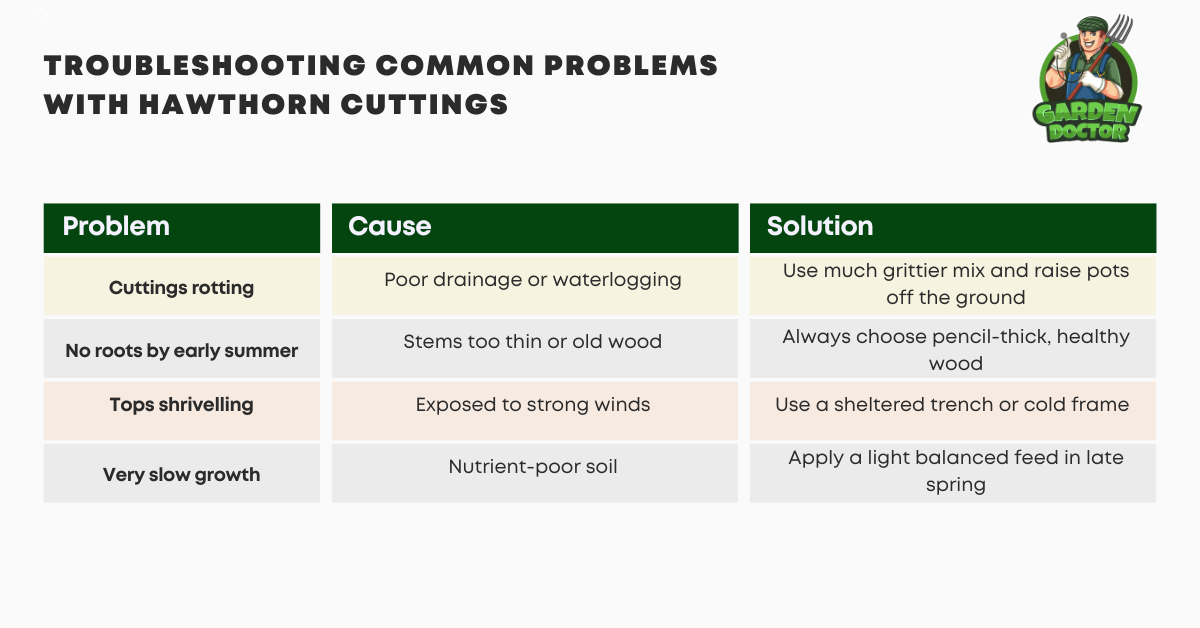 TROUBLESHOOTING COMMON PROBLEMS WITH HAWTHORN CUTTINGS

GARDEN DOCTOR

| Problem | Cause | Solution |
|---|---|---|
| Cuttings rotting | Poor drainage or waterlogging | Use much grittier mix and raise pots off the ground |
| No roots by early summer | Stems too thin or old wood | Always choose pencil-thick, healthy wood |
| Tops shrivelling | Exposed to strong winds | Use a sheltered trench or cold frame |
| Very slow growth | Nutrient-poor soil | Apply a light balanced feed in late spring |